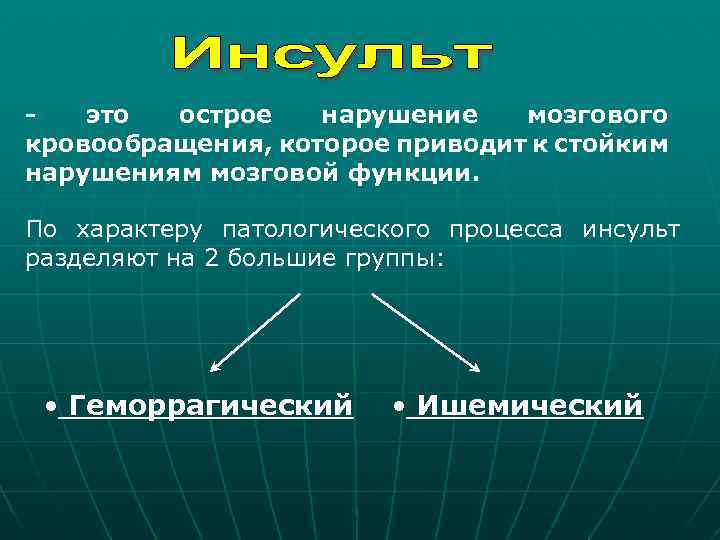 Инсульт

- это острое нарушение мозгового кровообращения, которое приводит к стойким нарушениям мозговой функции.

По характеру патологического процесса инсульт разделяют на 2 большие группы:

• Геморрагический

• Ишемический